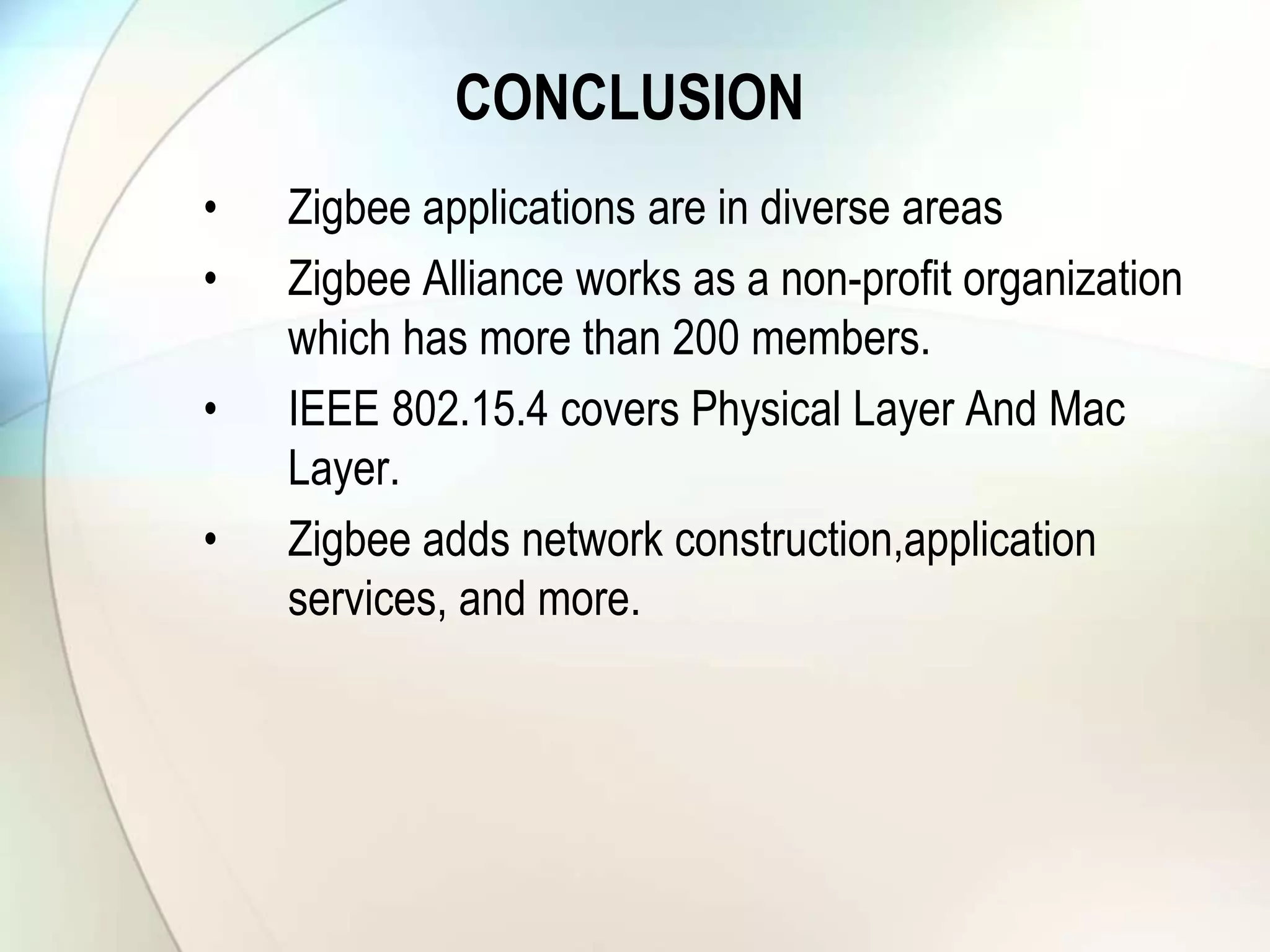 CONCLUSION

• Zigbee applications are in diverse areas
• Zigbee Alliance works as a non-profit organization which has more than 200 members.
• IEEE 802.15.4 covers Physical Layer And Mac Layer.
• Zigbee adds network construction,application services, and more.